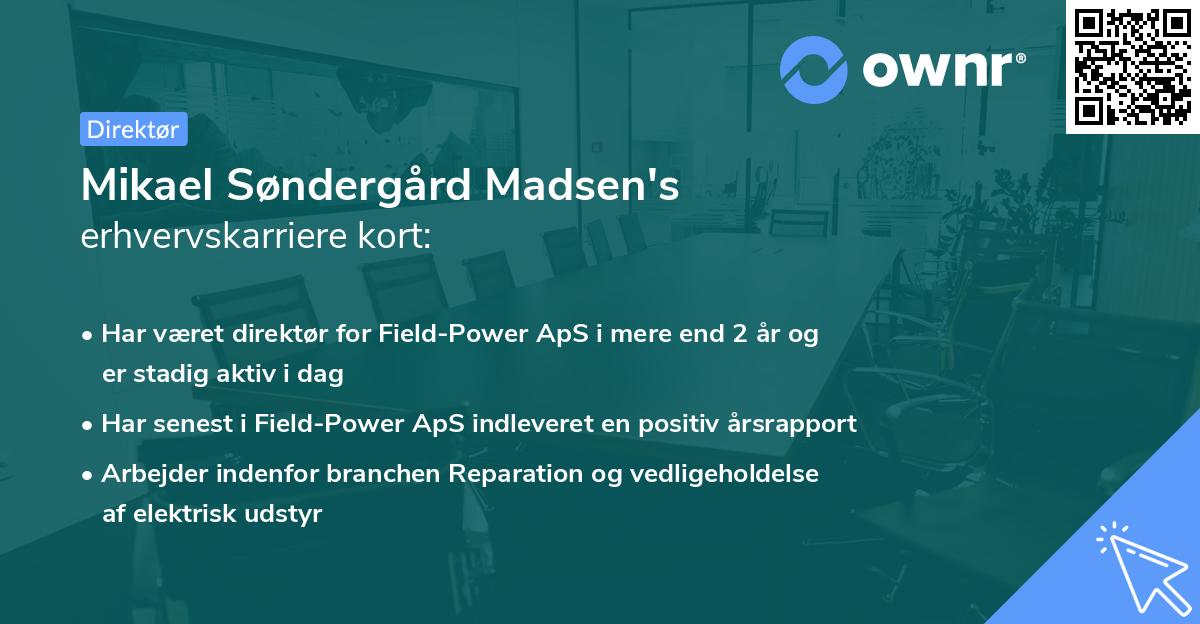 ownr®

Direktør

Mikael Søndergård Madsen's
erhvervskarriere kort:

• Har været direktør for Field-Power ApS i mere end 2 år og er stadig aktiv i dag

• Har senest i Field-Power ApS indleveret en positiv årsrapport

• Arbejder indenfor branchen Reparation og vedligeholdelse af elektrisk udstyr